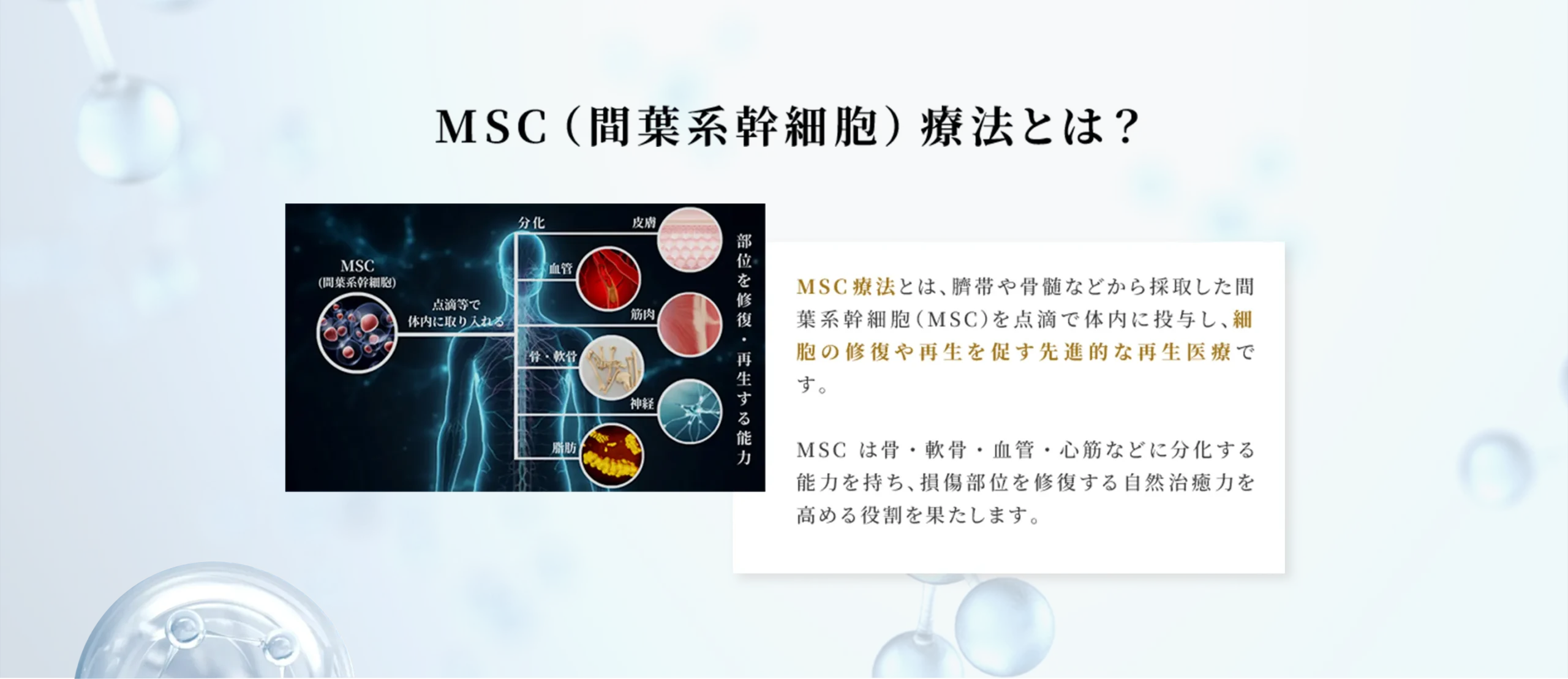 MSC（間葉系幹細胞）療法とは？

MSC
（間葉系幹細胞）

点滴等で
体内に取り入れる

分化

皮膚

血管

筋肉

骨・軟骨

神経

脂肪

部位を修復・再生する能力

MSC療法とは、臍帯や骨髄などから採取した間葉系幹細胞（MSC）を点滴で体内に投与し、細胞の修復や再生を促す先進的な再生医療です。

MSC は骨・軟骨・血管・心筋などに分化する能力を持ち、損傷部位を修復する自然治癒力を高める役割を果たします。